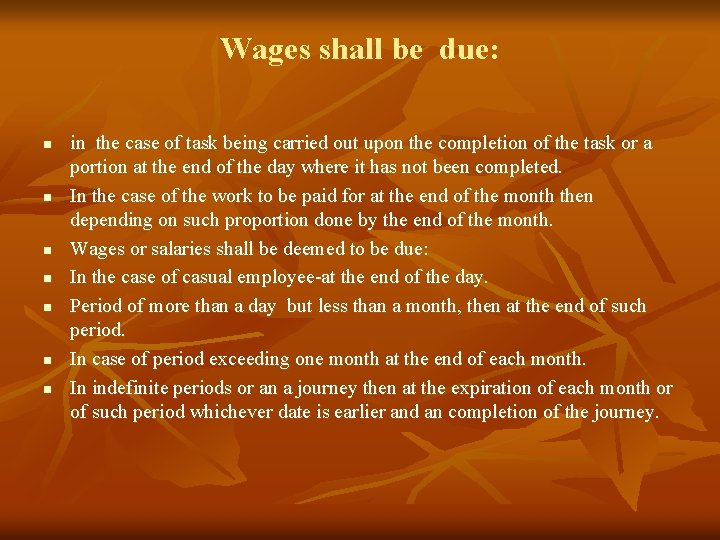 Wages shall be due:

- in the case of task being carried out upon the completion of the task or a portion at the end of the day where it has not been completed.
- In the case of the work to be paid for at the end of the month then depending on such proportion done by the end of the month.
- Wages or salaries shall be deemed to be due:
- In the case of casual employee-at the end of the day.
- Period of more than a day but less than a month, then at the end of such period.
- In case of period exceeding one month at the end of each month.
- In indefinite periods or an a journey then at the expiration of each month or of such period whichever date is earlier and an completion of the journey.